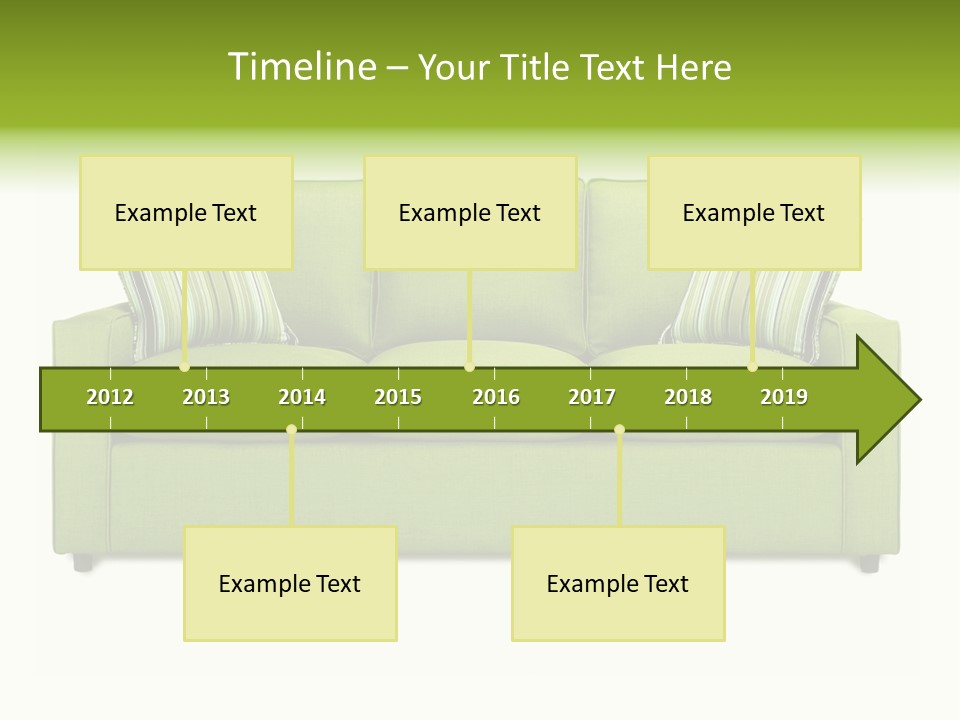 Timeline – Your Title Text Here

Example Text

Example Text

Example Text

2012 2013 2014 2015 2016 2017 2018 2019

Example Text

Example Text